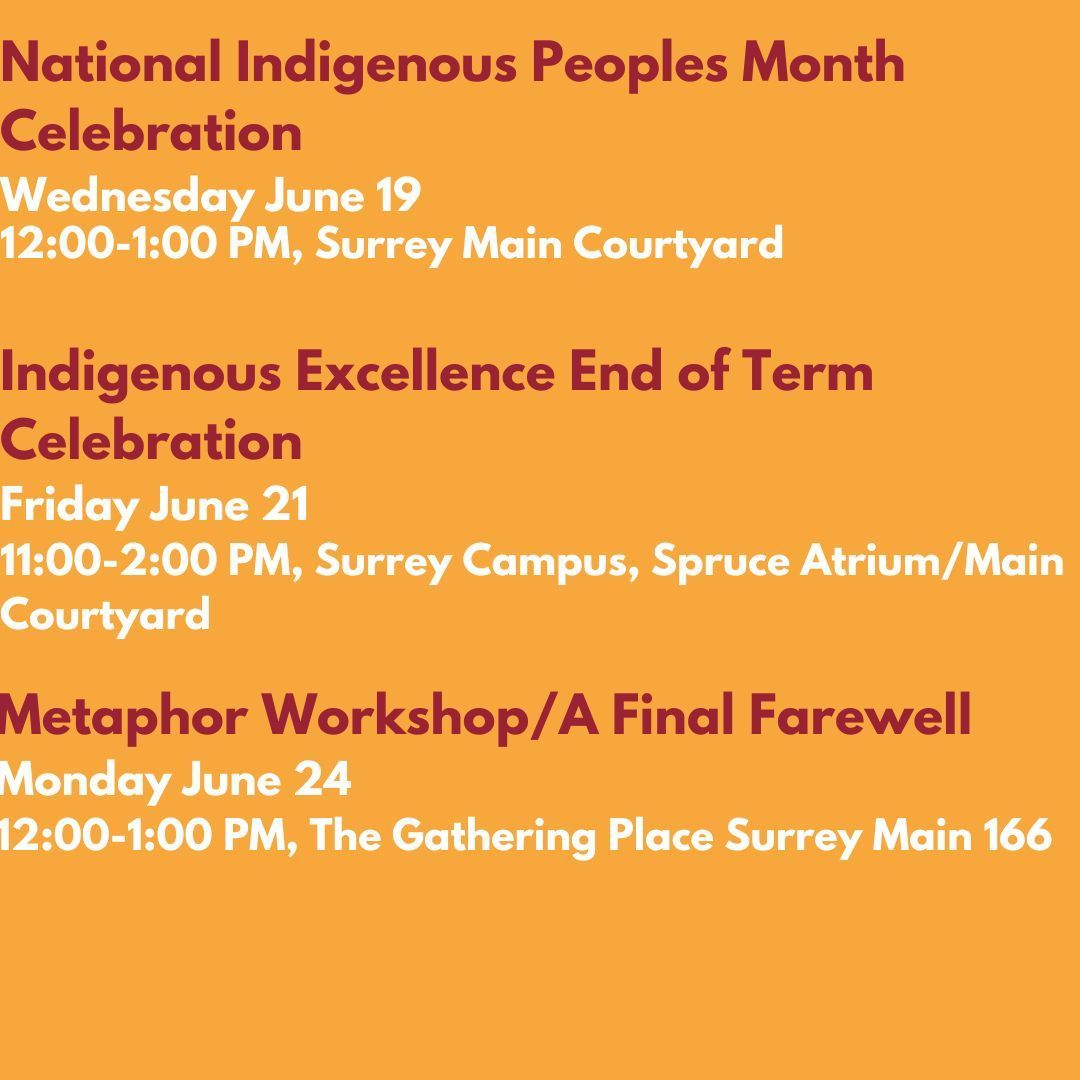 National Indigenous Peoples Month Celebration

Wednesday June 19
12:00-1:00 PM, Surrey Main Courtyard

Indigenous Excellence End of Term Celebration

Friday June 21
11:00-2:00 PM, Surrey Campus, Spruce Atrium/Main Courtyard

Metaphor Workshop/A Final Farewell

Monday June 24
12:00-1:00 PM, The Gathering Place Surrey Main 166